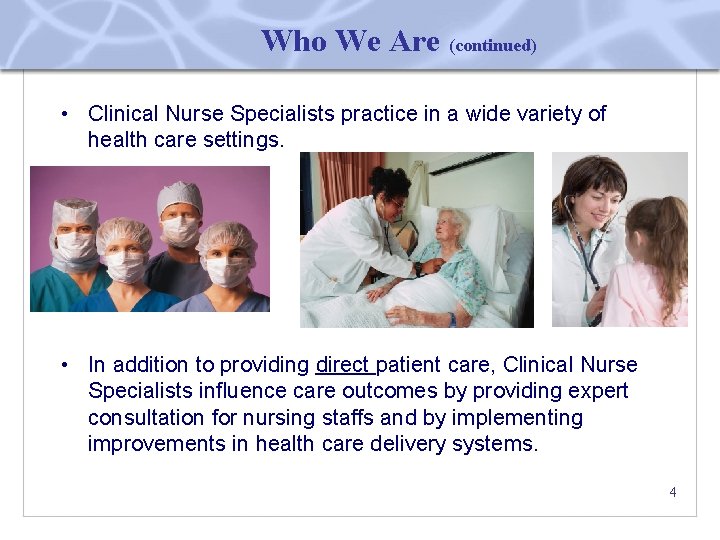 Who We Are (continued)

• Clinical Nurse Specialists practice in a wide variety of health care settings.

• In addition to providing direct patient care, Clinical Nurse Specialists influence care outcomes by providing expert consultation for nursing staffs and by implementing improvements in health care delivery systems.

4